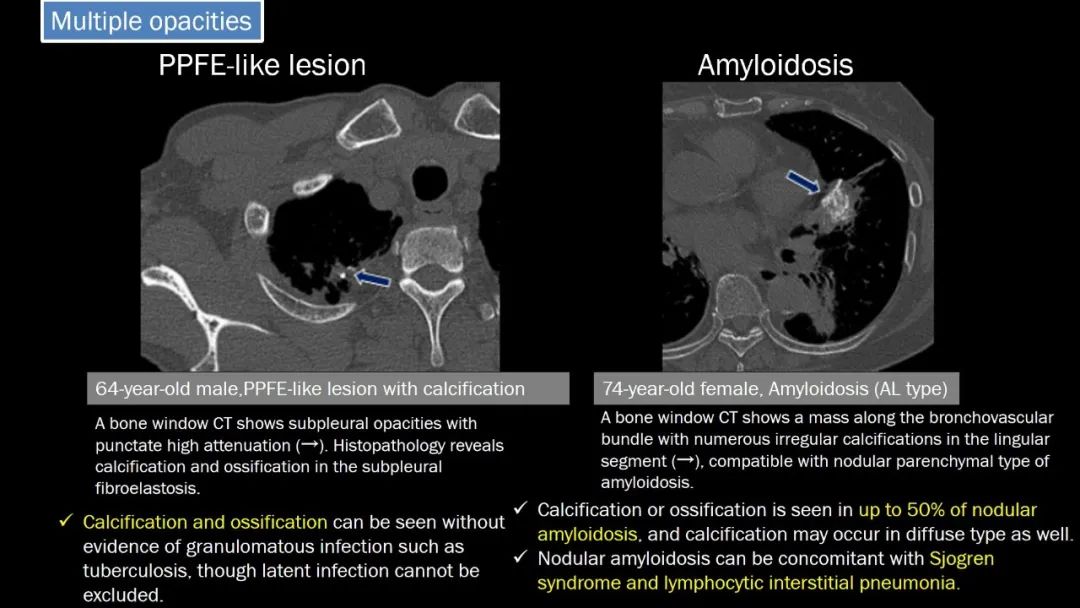 Multiple opacities

PPFE-like lesion

64-year-old male,PPFE-like lesion with calcification

A bone window CT shows subpleural opacities with punctate high attenuation (→). Histopathology reveals calcification and ossification in the subpleural fibroelastosis.

✓ Calcification and ossification can be seen without evidence of granulomatous infection such as tuberculosis, though latent infection cannot be excluded.

Amyloidosis

74-year-old female, Amyloidosis (AL type)

A bone window CT shows a mass along the bronchovascular bundle with numerous irregular calcifications in the lingular segment (→), compatible with nodular parenchymal type of amyloidosis.

✓ Calcification or ossification is seen in up to 50% of nodular amyloidosis, and calcification may occur in diffuse type as well.
✓ Nodular amyloidosis can be concomitant with Sjogren syndrome and lymphocytic interstitial pneumonia.